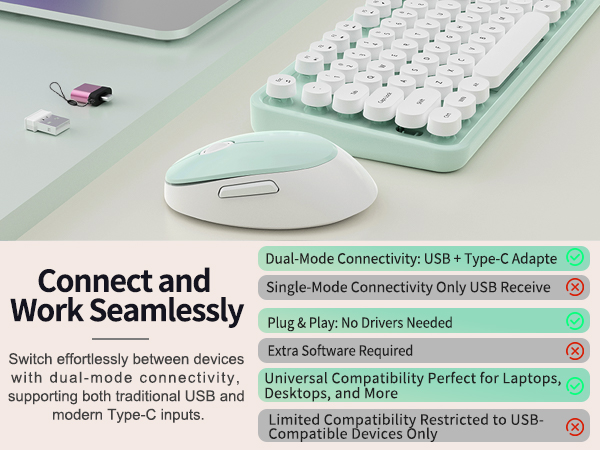 Connect and Work Seamlessly

Switch effortlessly between devices with dual-mode connectivity, supporting both traditional USB and modern Type-C inputs.

Dual-Mode Connectivity: USB + Type-C Adapte

Single-Mode Connectivity Only USB Receive

Plug & Play: No Drivers Needed

Extra Software Required

Universal Compatibility Perfect for Laptops, Desktops, and More

Limited Compatibility Restricted to USB-Compatible Devices Only